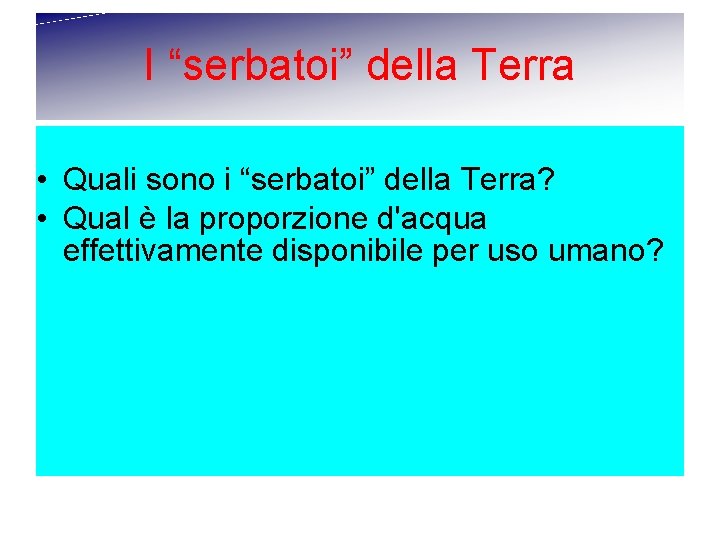 I “serbatoi” della Terra

• Quali sono i “serbatoi” della Terra?
• Qual è la proporzione d'acqua effettivamente disponibile per uso umano?